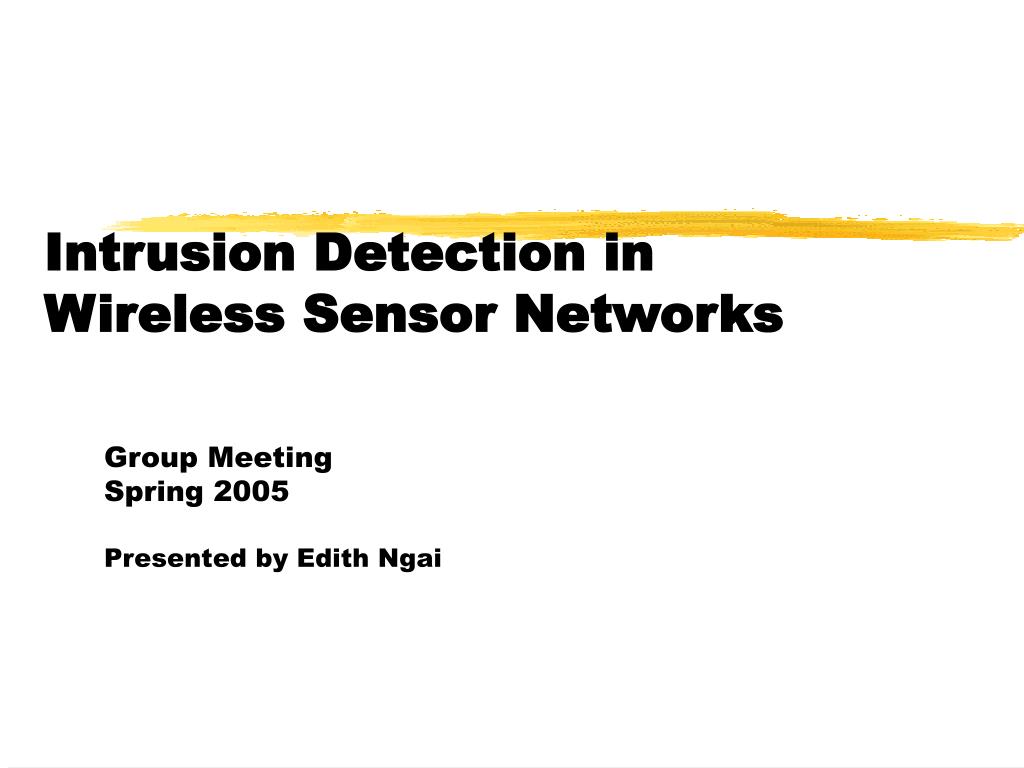 Intrusion Detection in Wireless Sensor Networks

Group Meeting
Spring 2005

Presented by Edith Ngai